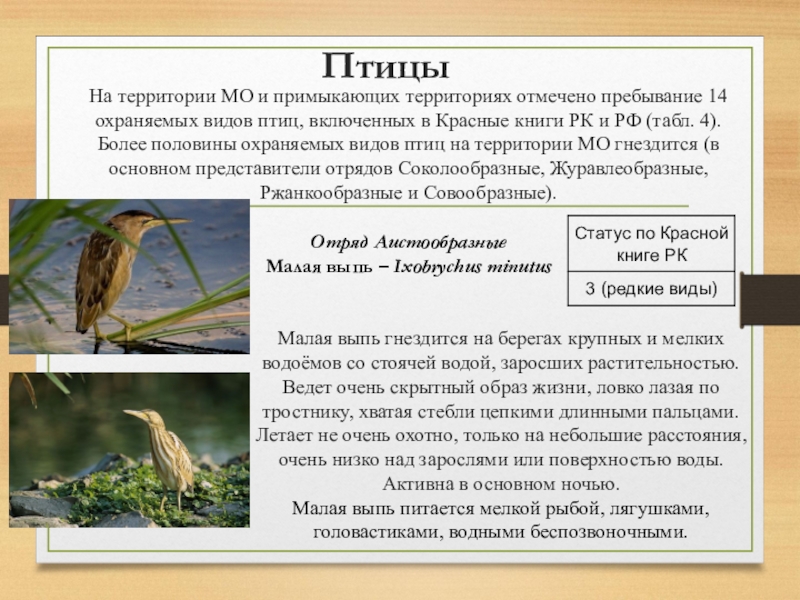 Птицы

На территории МО и примыкающих территориях отмечено пребывание 14 охраняемых видов птиц, включенных в Красные книги РК и РФ (табл. 4). Более половины охраняемых видов птиц на территории МО гнездится (в основном представители отрядов Соколообразные, Журавлеобразные, Ржанкообразные и Совообразные).

Отряд Аистообразные
Малая выпь – Ixobrychus minutus

| Статус по Красной книге РК |
|---|
| 3 (редкие виды) |

Малая выпь гнездится на берегах крупных и мелких водоёмов со стоячей водой, заросших растительностью. Ведет очень скрытный образ жизни, ловко лазая по тростнику, хватая стебли цепкими длинными пальцами. Летает не очень охотно, только на небольшие расстояния, очень низко над зарослями или поверхностью воды. Активна в основном ночью.
Малая выпь питается мелкой рыбой, лягушками, головастиками, водными беспозвоночными.